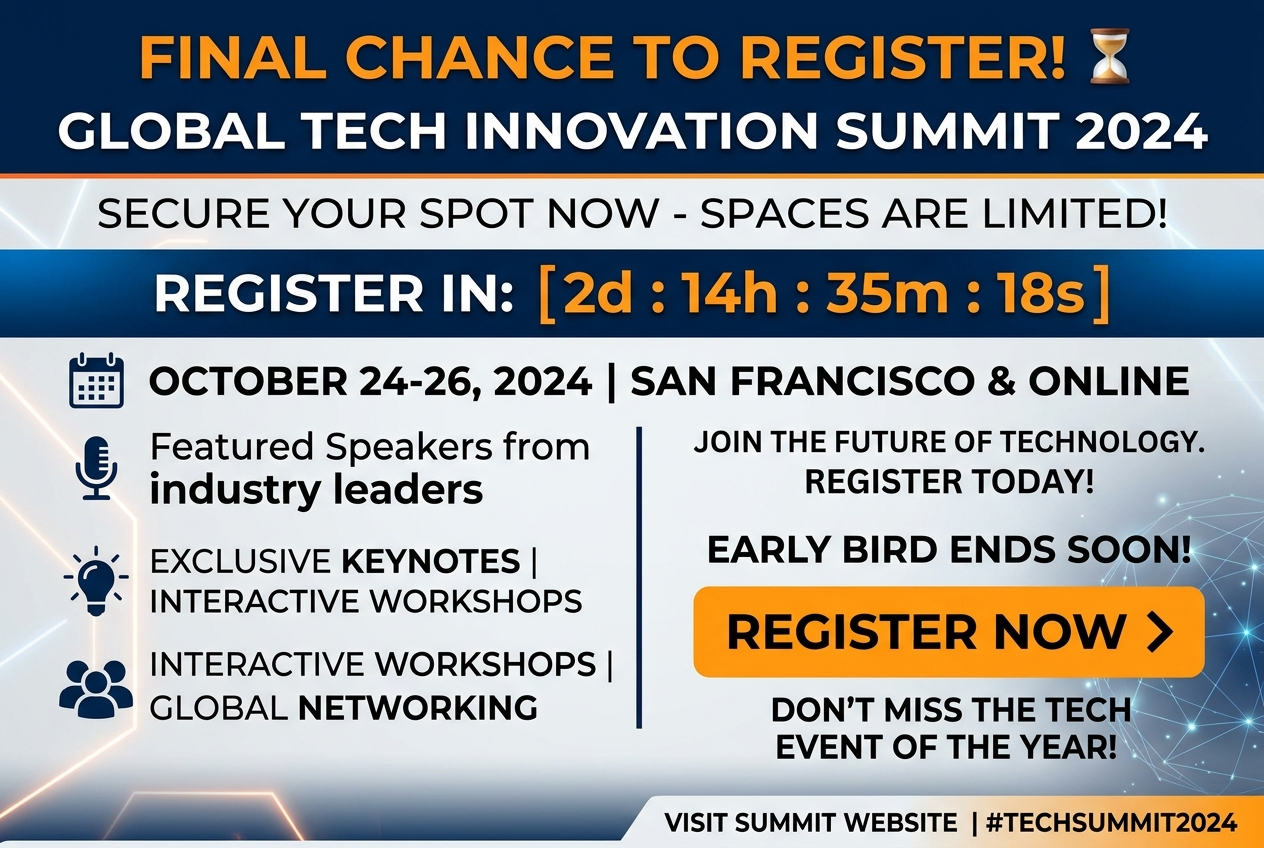 FINAL CHANCE TO REGISTER! ⏳
GLOBAL TECH INNOVATION SUMMIT 2024

SECURE YOUR SPOT NOW - SPACES ARE LIMITED!

REGISTER IN: [2d : 14h : 35m : 18s]

OCTOBER 24-26, 2024 | SAN FRANCISCO & ONLINE

Featured Speakers from industry leaders

EXCLUSIVE KEYNOTES | INTERACTIVE WORKSHOPS

INTERACTIVE WORKSHOPS | GLOBAL NETWORKING

JOIN THE FUTURE OF TECHNOLOGY. REGISTER TODAY!

EARLY BIRD ENDS SOON!

REGISTER NOW >

DON'T MISS THE TECH EVENT OF THE YEAR!

VISIT SUMMIT WEBSITE | #TECHSUMMIT2024